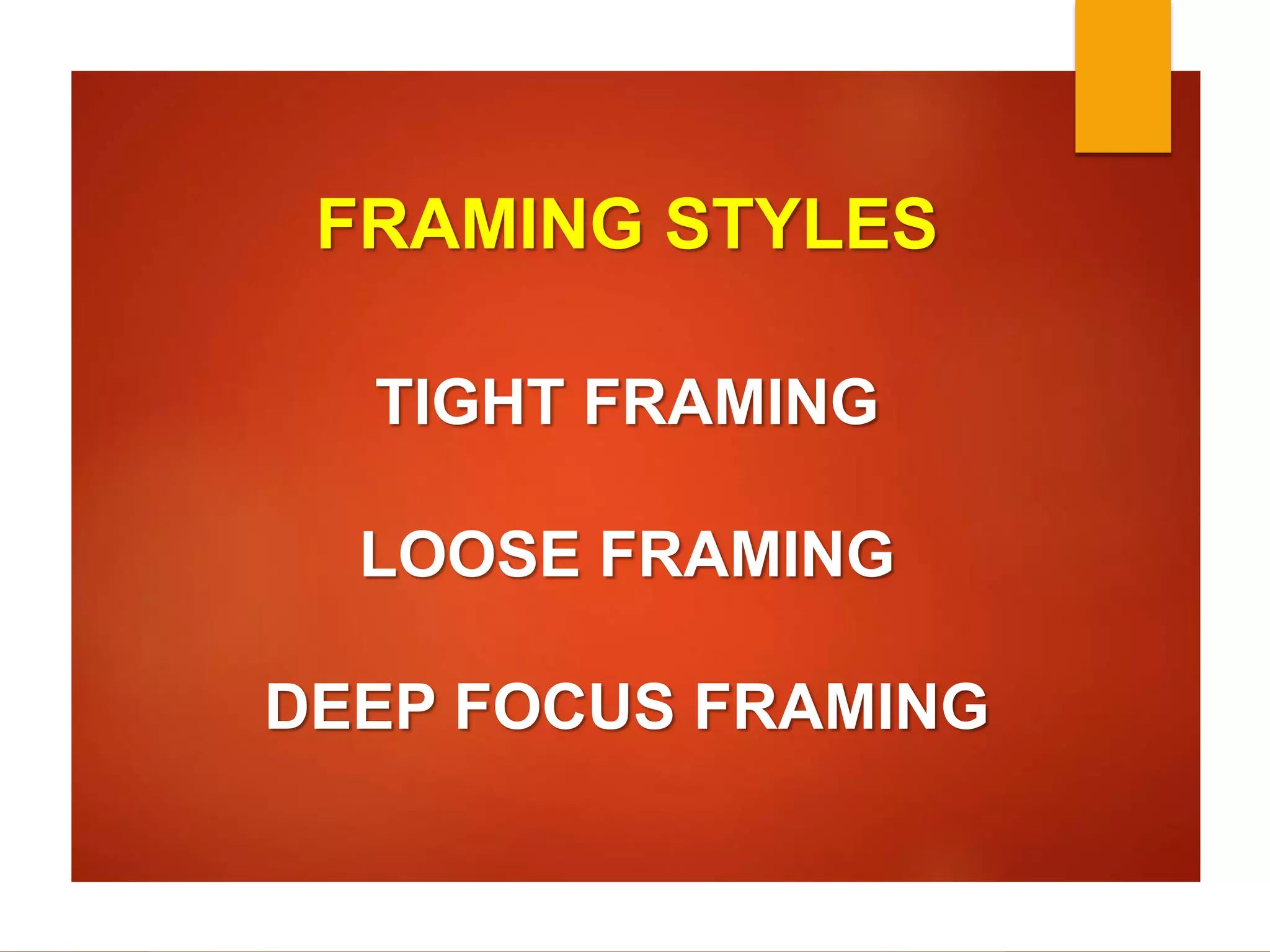 FRAMING STYLES

TIGHT FRAMING

LOOSE FRAMING

DEEP FOCUS FRAMING